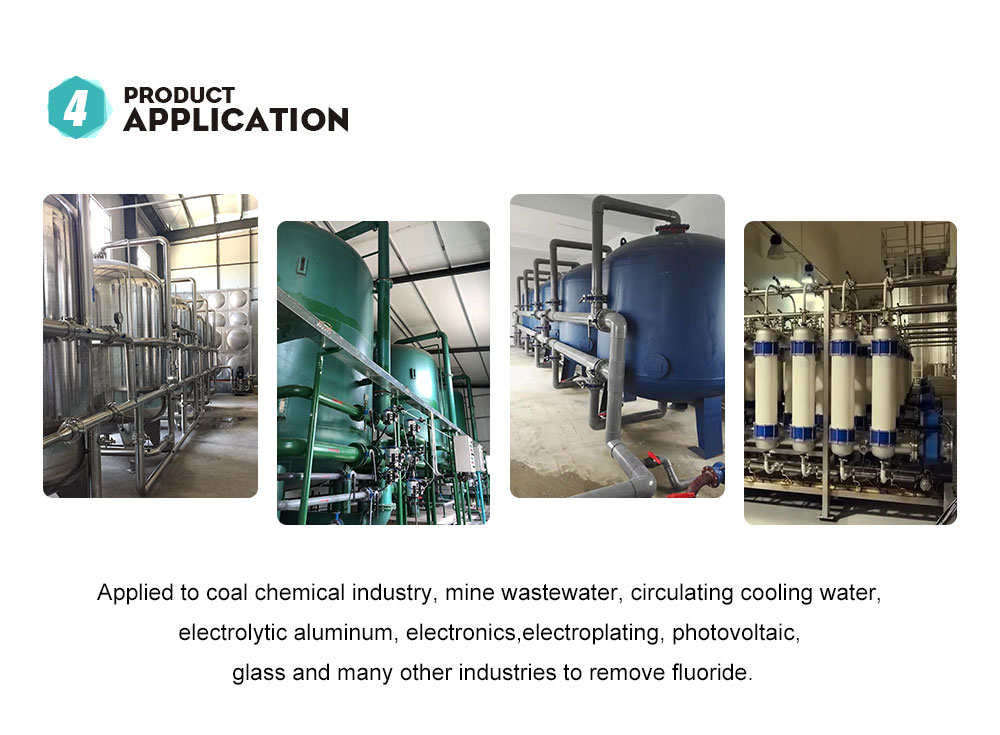 4 PRODUCT APPLICATION

Applied to coal chemical industry, mine wastewater, circulating cooling water, electrolytic aluminum, electronics,electroplating, photovoltaic, glass and many other industries to remove fluoride.